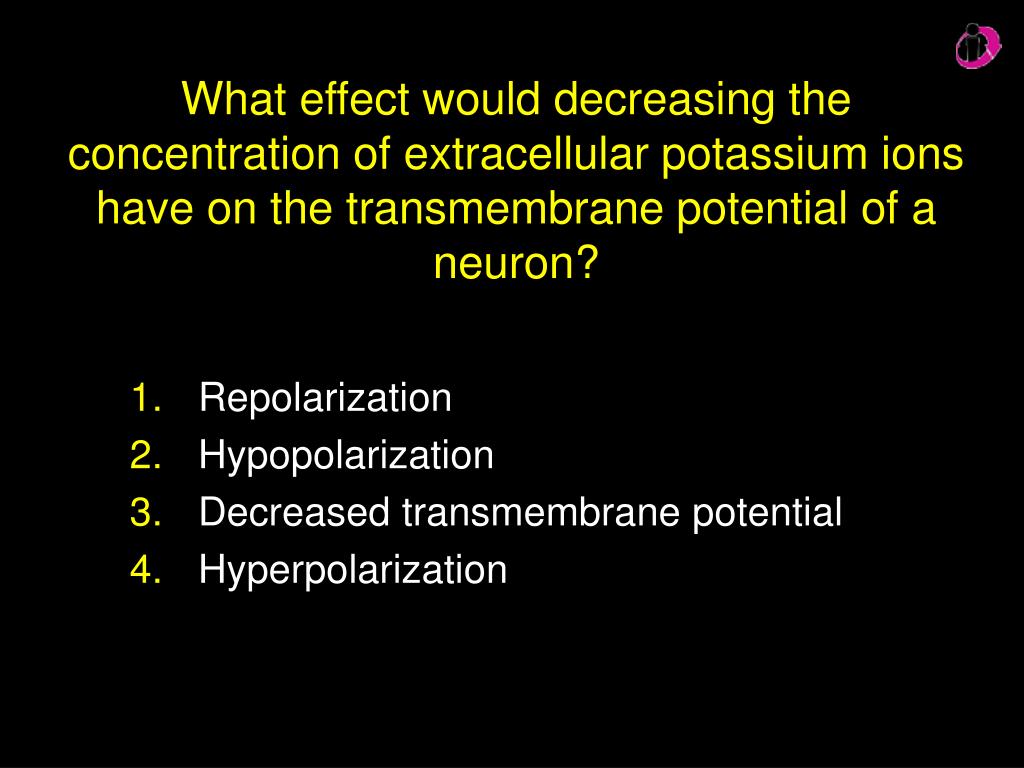 What effect would decreasing the concentration of extracellular potassium ions have on the transmembrane potential of a neuron?

1. Repolarization
2. Hypopolarization
3. Decreased transmembrane potential
4. Hyperpolarization